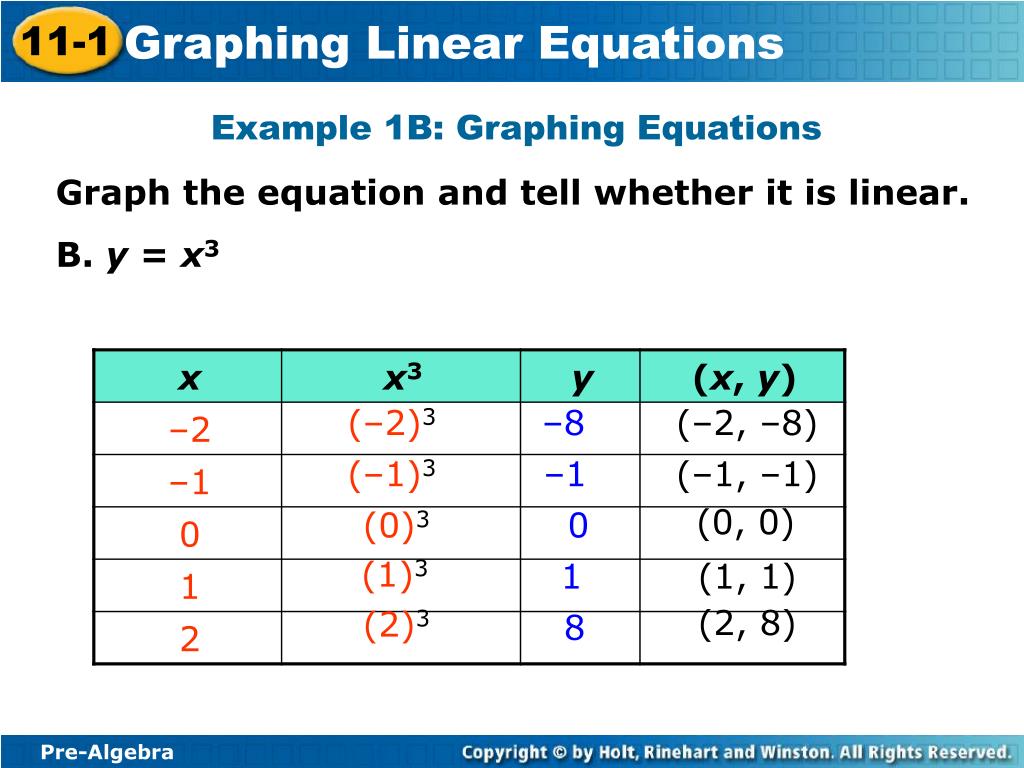 11-1 Graphing Linear Equations

Example 1B: Graphing Equations

Graph the equation and tell whether it is linear.

B. $y = x^3$

| $x$ | $x^3$ | $y$ | $(x, y)$ |
|---|---|---|---|
| $-2$ | $(-2)^3$ | $-8$ | $(-2, -8)$ |
| $-1$ | $(-1)^3$ | $-1$ | $(-1, -1)$ |
| $0$ | $(0)^3$ | $0$ | $(0, 0)$ |
| $1$ | $(1)^3$ | $1$ | $(1, 1)$ |
| $2$ | $(2)^3$ | $8$ | $(2, 8)$ |

Pre-Algebra

Copyright © by Holt, Rinehart and Winston. All Rights Reserved.